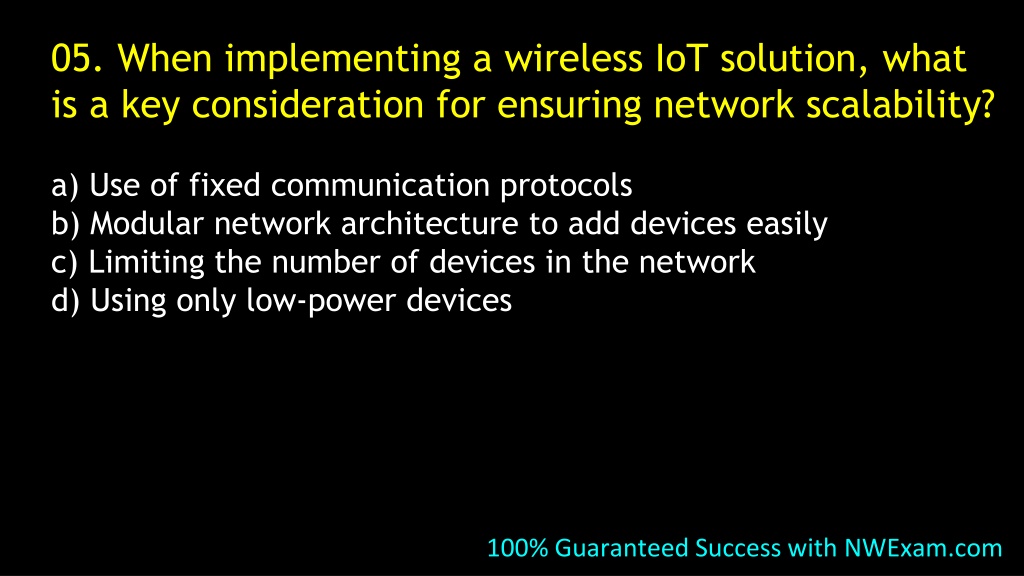 05. When implementing a wireless IoT solution, what is a key consideration for ensuring network scalability?

a) Use of fixed communication protocols
b) Modular network architecture to add devices easily
c) Limiting the number of devices in the network
d) Using only low-power devices

100% Guaranteed Success with NWExam.com